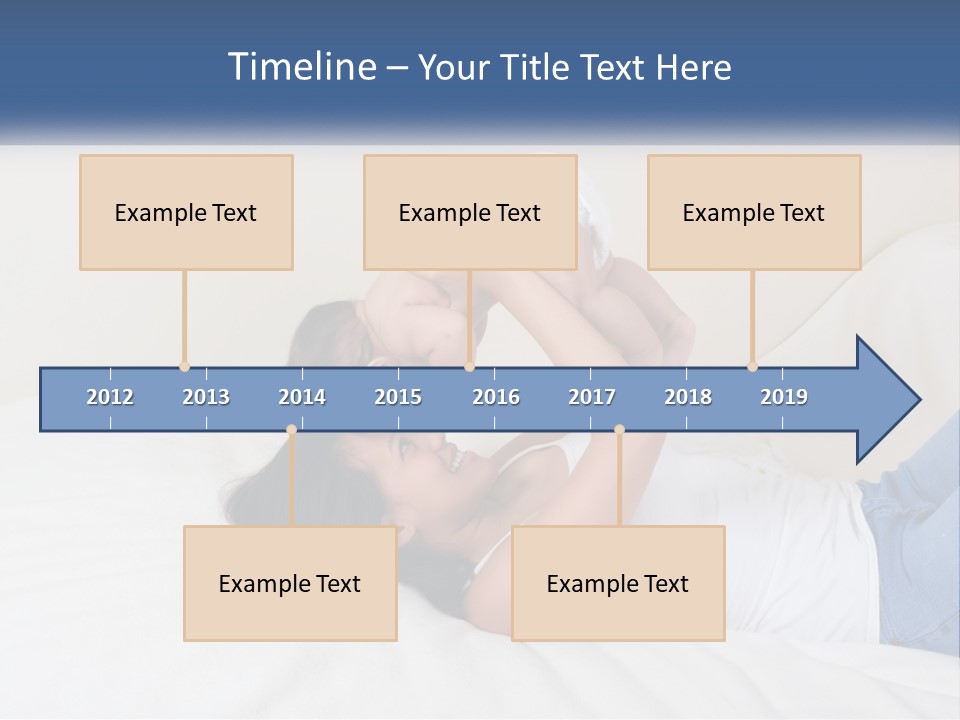 Timeline – Your Title Text Here

Example Text

Example Text

Example Text

2012 2013 2014 2015 2016 2017 2018 2019

Example Text

Example Text